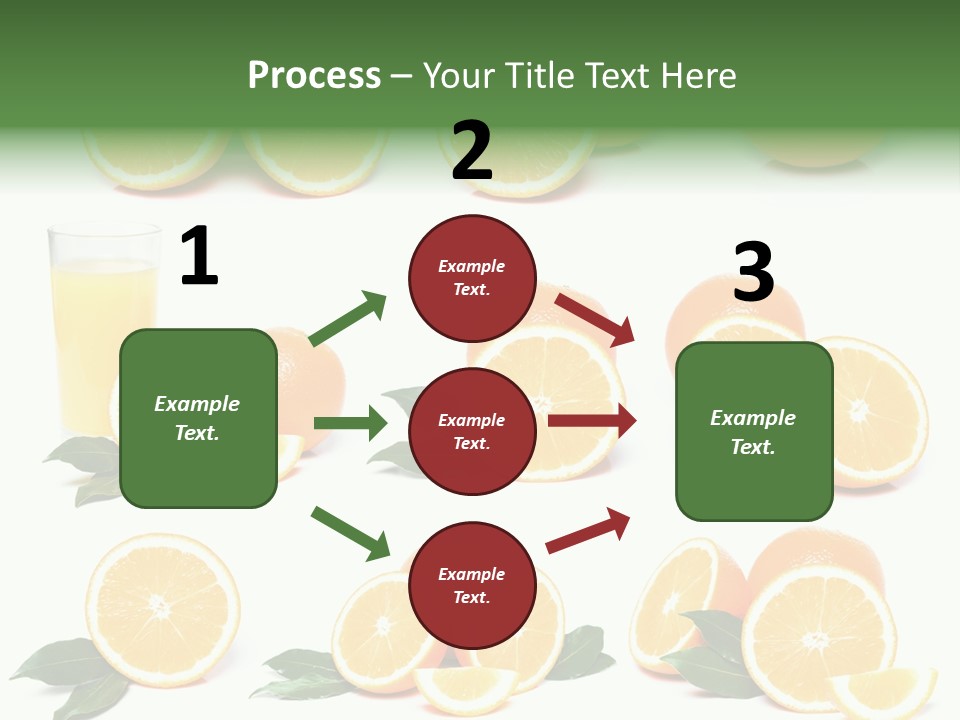 Process – Your Title Text Here

1

Example Text.

2

Example Text.

Example Text.

Example Text.

3

Example Text.